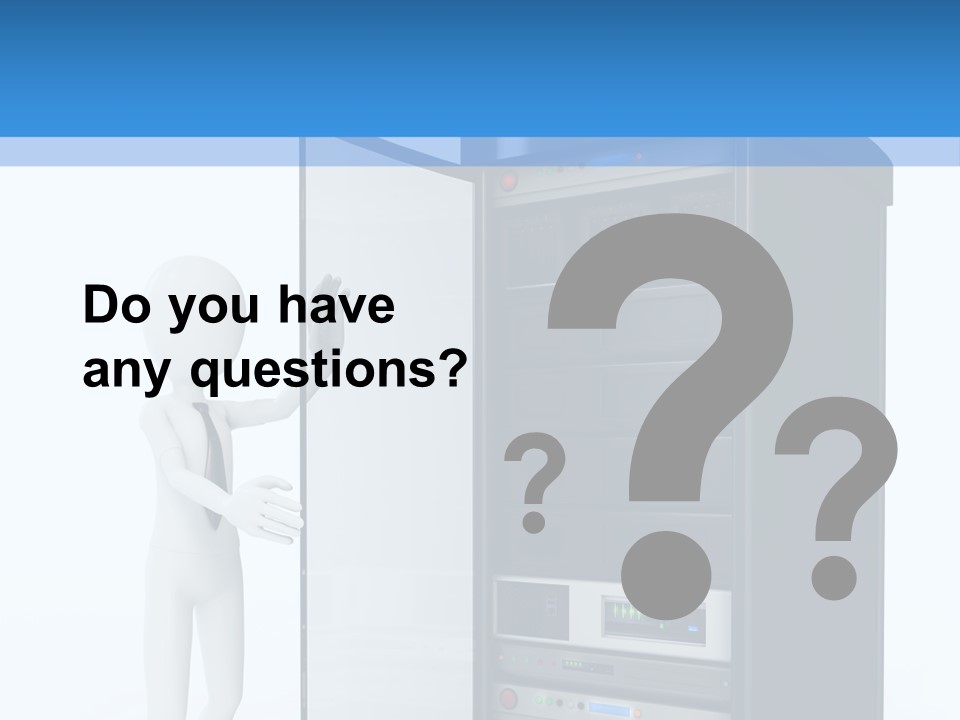 Do you have any questions?

?

?

?